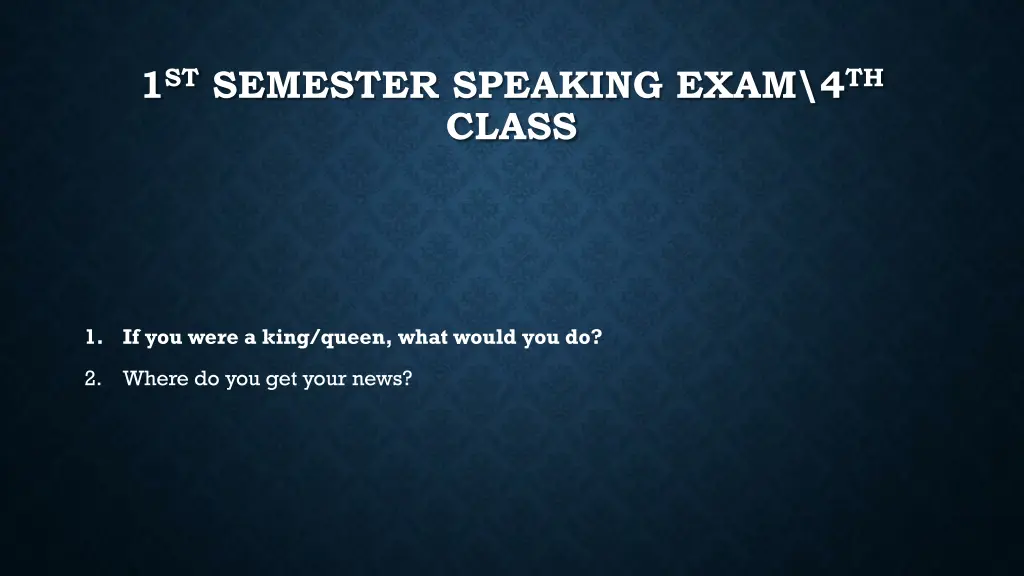 1ST SEMESTER SPEAKING EXAM\4TH CLASS

1. If you were a king/queen, what would you do?
2. Where do you get your news?